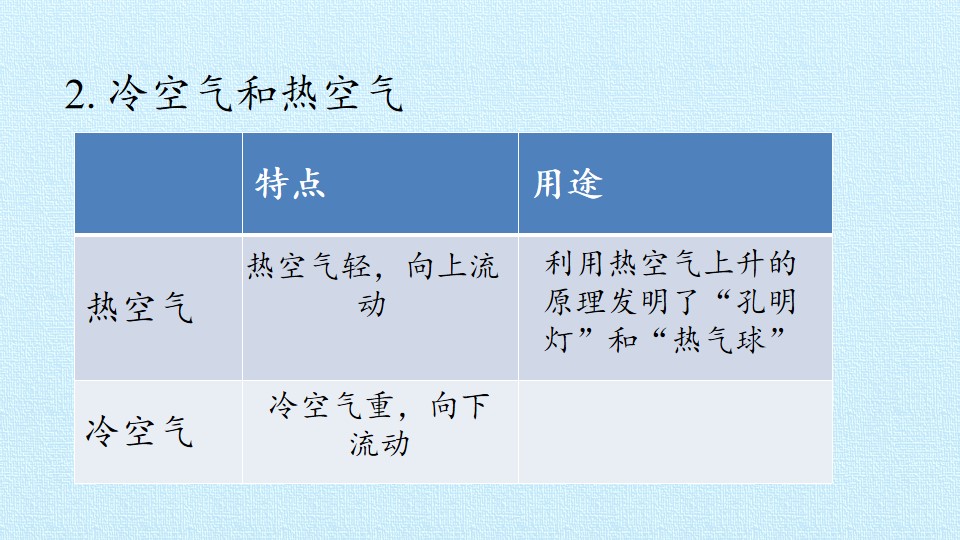 2. 冷空气和热空气

|  | 特点 | 用途 |
|---|---|---|
| 热空气 | 热空气轻，向上流动 | 利用热空气上升的原理发明了“孔明灯”和“热气球” |
| 冷空气 | 冷空气重，向下流动 |  |